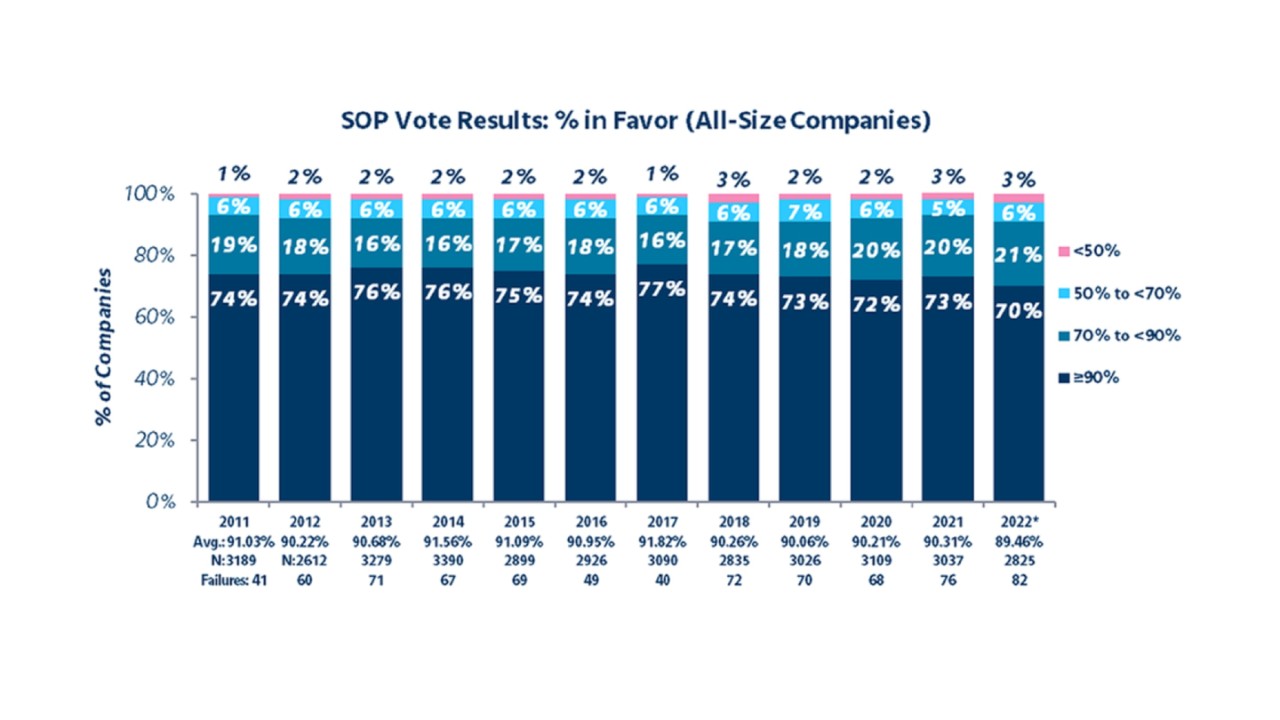 SOP Vote Results: % in Favor (All-Size Companies)

% of Companies

100%
80%
60%
40%
20%
0%

1% 2% 2% 2% 2% 2% 1% 3% 2% 2% 3% 3%

6% 6% 6% 6% 6% 6% 6% 6% 7% 6% 5% 6%

19% 18% 16% 16% 17% 18% 16% 17% 18% 20% 20% 21%

74% 74% 76% 76% 75% 74% 77% 74% 73% 72% 73% 70%

<50%
50% to <70%
70% to <90%
≥90%

| 2011 | 2012 | 2013 | 2014 | 2015 | 2016 | 2017 | 2018 | 2019 | 2020 | 2021 | 2022* |
|---|---|---|---|---|---|---|---|---|---|---|---|
| Avg.: 91.03% | 90.22% | 90.68% | 91.56% | 91.09% | 90.95% | 91.82% | 90.26% | 90.06% | 90.21% | 90.31% | 89.46% |
| N:3189 | N:2612 | 3279 | 3390 | 2899 | 2926 | 3090 | 2835 | 3026 | 3109 | 3037 | 2825 |
| Failures: 41 | 60 | 71 | 67 | 69 | 49 | 40 | 72 | 70 | 68 | 76 | 82 |